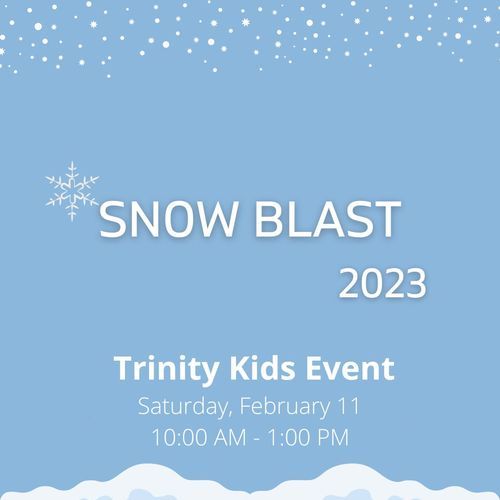 SNOW BLAST
2023

Trinity Kids Event
Saturday, February 11
10:00 AM - 1:00 PM